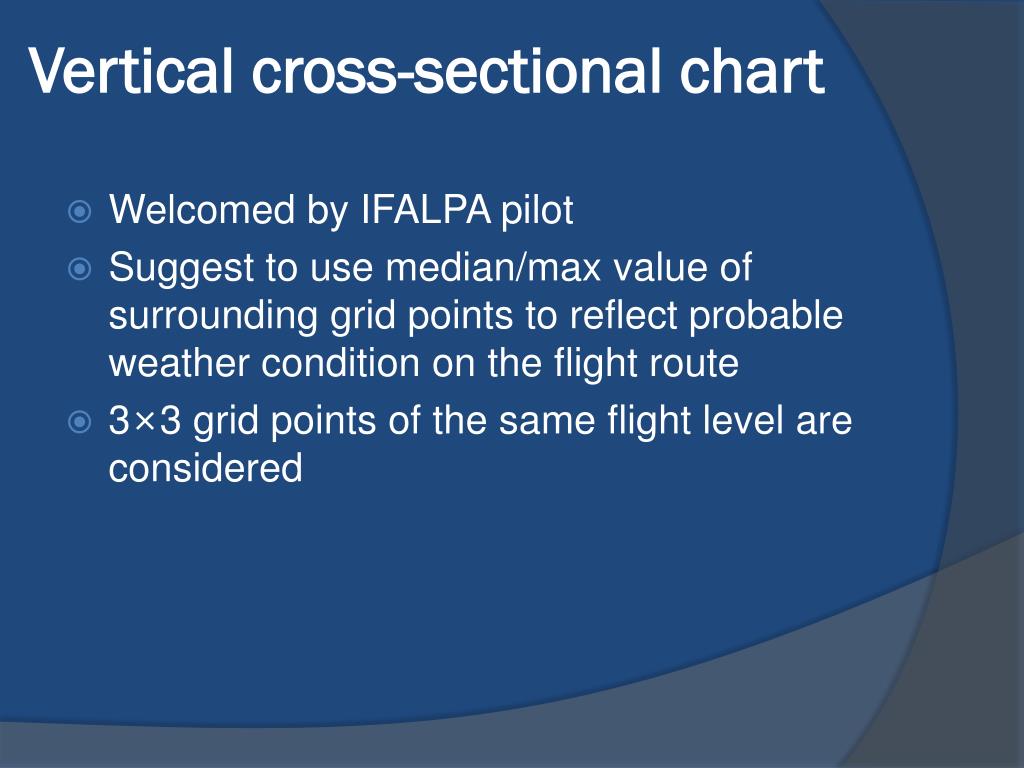 Vertical cross-sectional chart

Welcomed by IFALPA pilot

Suggest to use median/max value of surrounding grid points to reflect probable weather condition on the flight route

3×3 grid points of the same flight level are considered